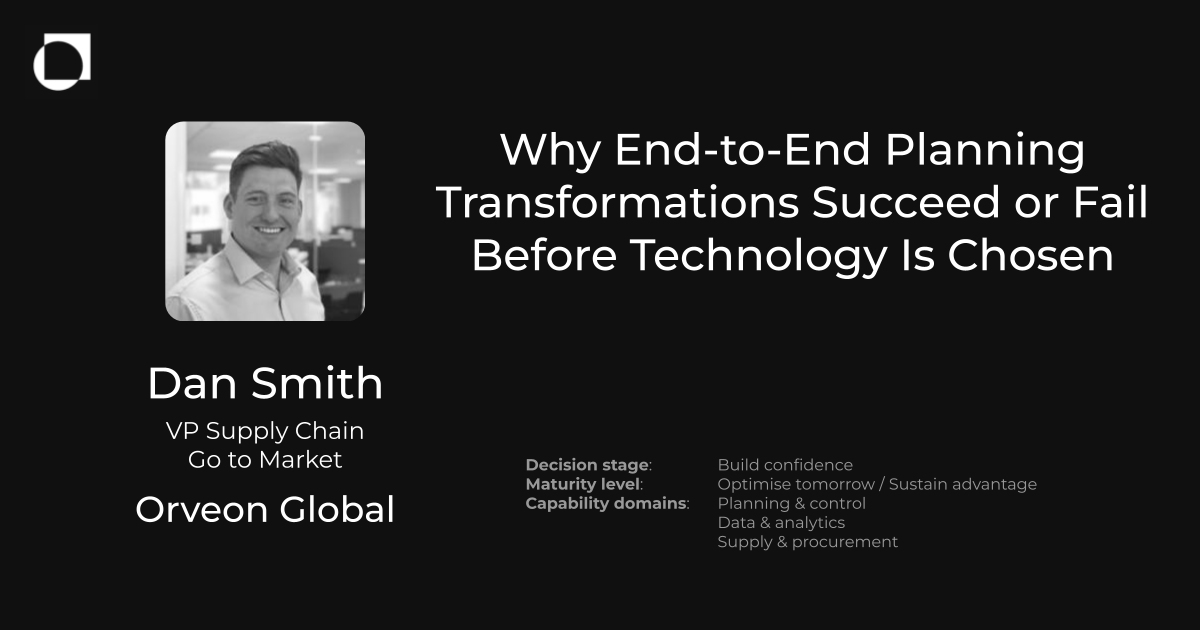 Why End-to-End Planning Transformations Succeed or Fail Before Technology Is Chosen

Dan Smith
VP Supply Chain
Go to Market
Orveon Global

| | |
|---|---|
| **Decision stage**: | Build confidence |
| **Maturity level**: | Optimise tomorrow / Sustain advantage |
| **Capability domains**: | Planning & control |
| | Data & analytics |
| | Supply & procurement |